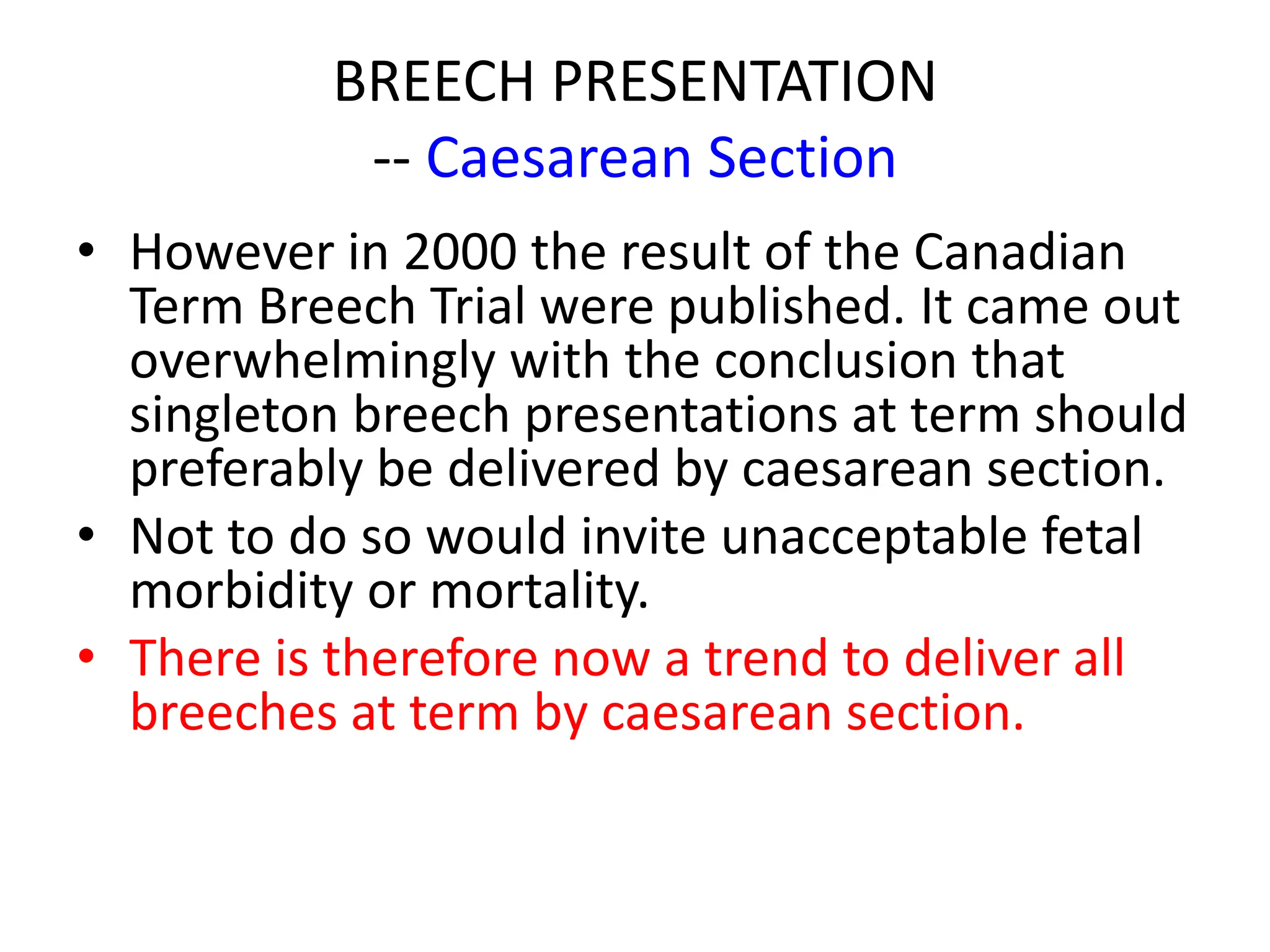 BREECH PRESENTATION
-- Caesarean Section

• However in 2000 the result of the Canadian Term Breech Trial were published. It came out overwhelmingly with the conclusion that singleton breech presentations at term should preferably be delivered by caesarean section.
• Not to do so would invite unacceptable fetal morbidity or mortality.
• There is therefore now a trend to deliver all breeches at term by caesarean section.